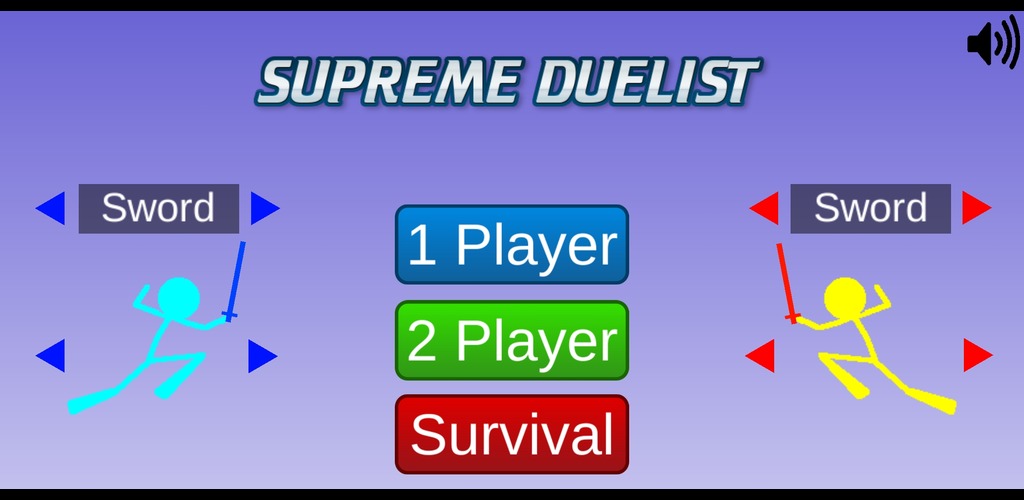 SUPREME DUELIST

Sword

1 Player

2 Player

Survival

Sword